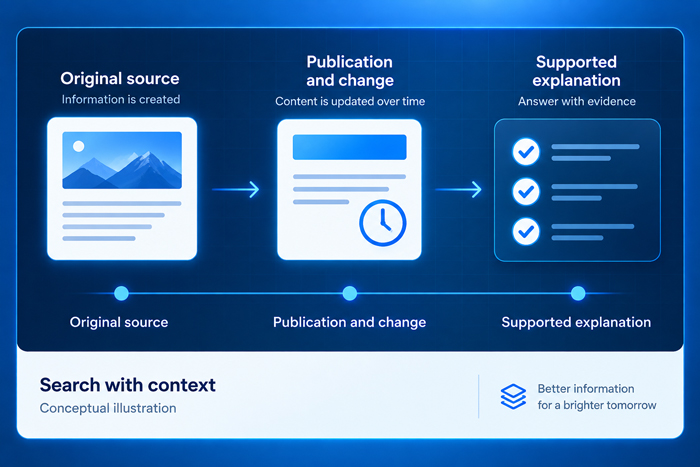 Original source
Information is created

Publication and change
Content is updated over time

Supported explanation
Answer with evidence

Original source

Publication and change

Supported explanation

Search with context
Conceptual illustration

Better information for a brighter tomorrow